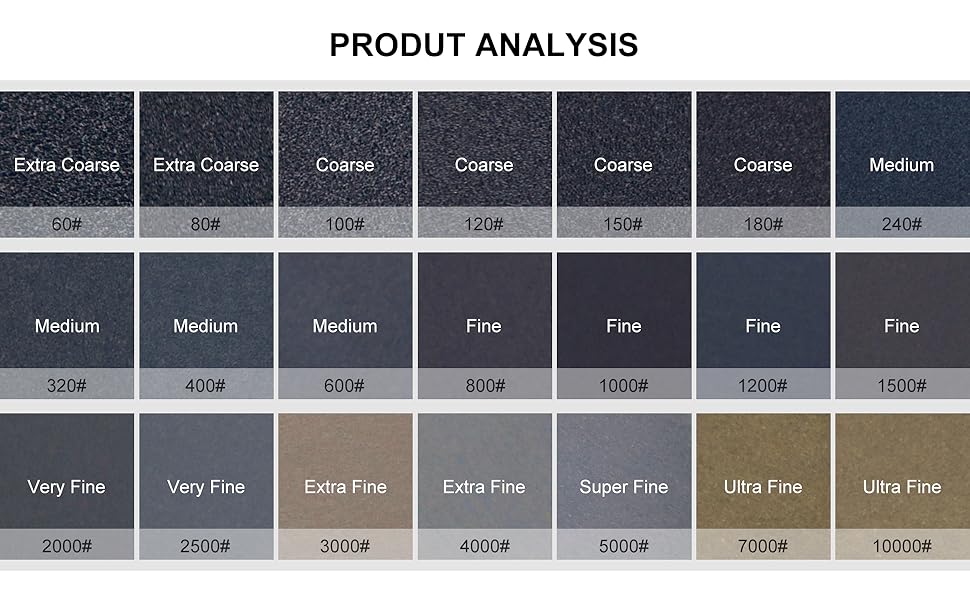 PRODUT ANALYSIS

Extra Coarse
60#

Extra Coarse
80#

Coarse
100#

Coarse
120#

Coarse
150#

Coarse
180#

Medium
240#

Medium
320#

Medium
400#

Medium
600#

Fine
800#

Fine
1000#

Fine
1200#

Fine
1500#

Very Fine
2000#

Very Fine
2500#

Extra Fine
3000#

Extra Fine
4000#

Super Fine
5000#

Ultra Fine
7000#

Ultra Fine
10000#